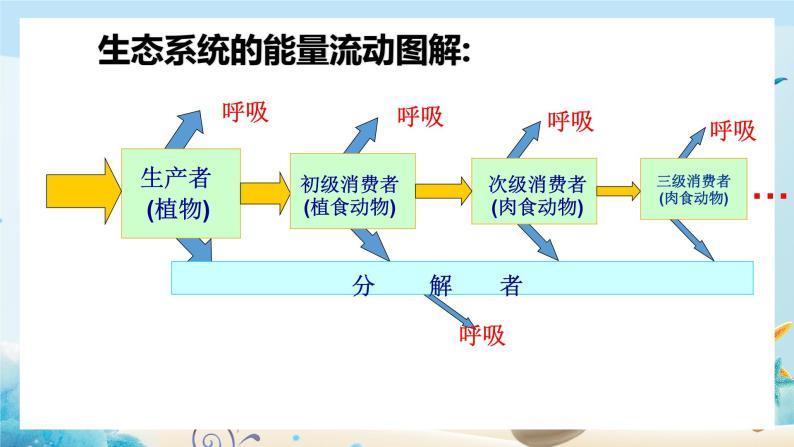 生态系统的能量流动图解:

呼吸

呼吸

呼吸

呼吸

生产者
(植物)

初级消费者
(植食动物)

次级消费者
(肉食动物)

三级消费者
(肉食动物)

…

分 解 者

呼吸